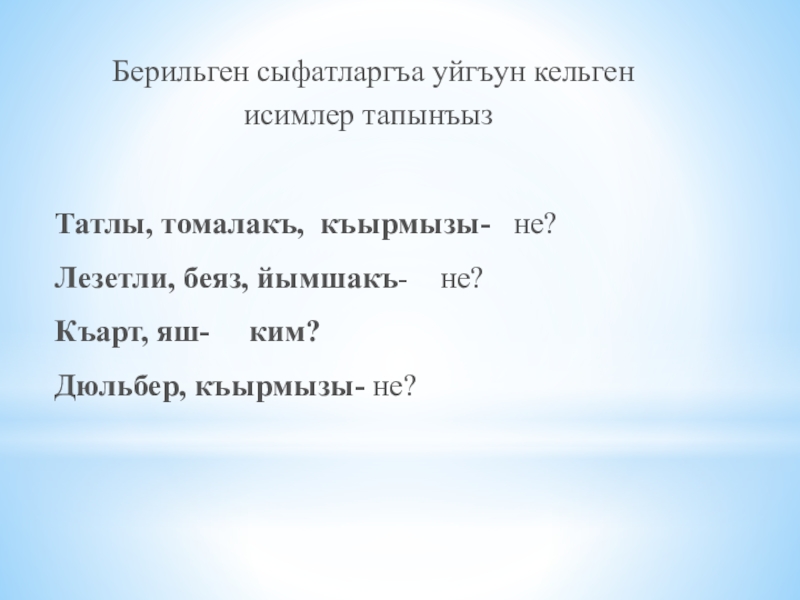 Берильген сыфатларгъа уйгъун кельген исимлер тапынъыз

Татлы, томалакъ, къырмызы- не?

Лезетли, беяз, йымшакъ- не?

Къарт, яш- ким?

Дюльбер, къырмызы- не?